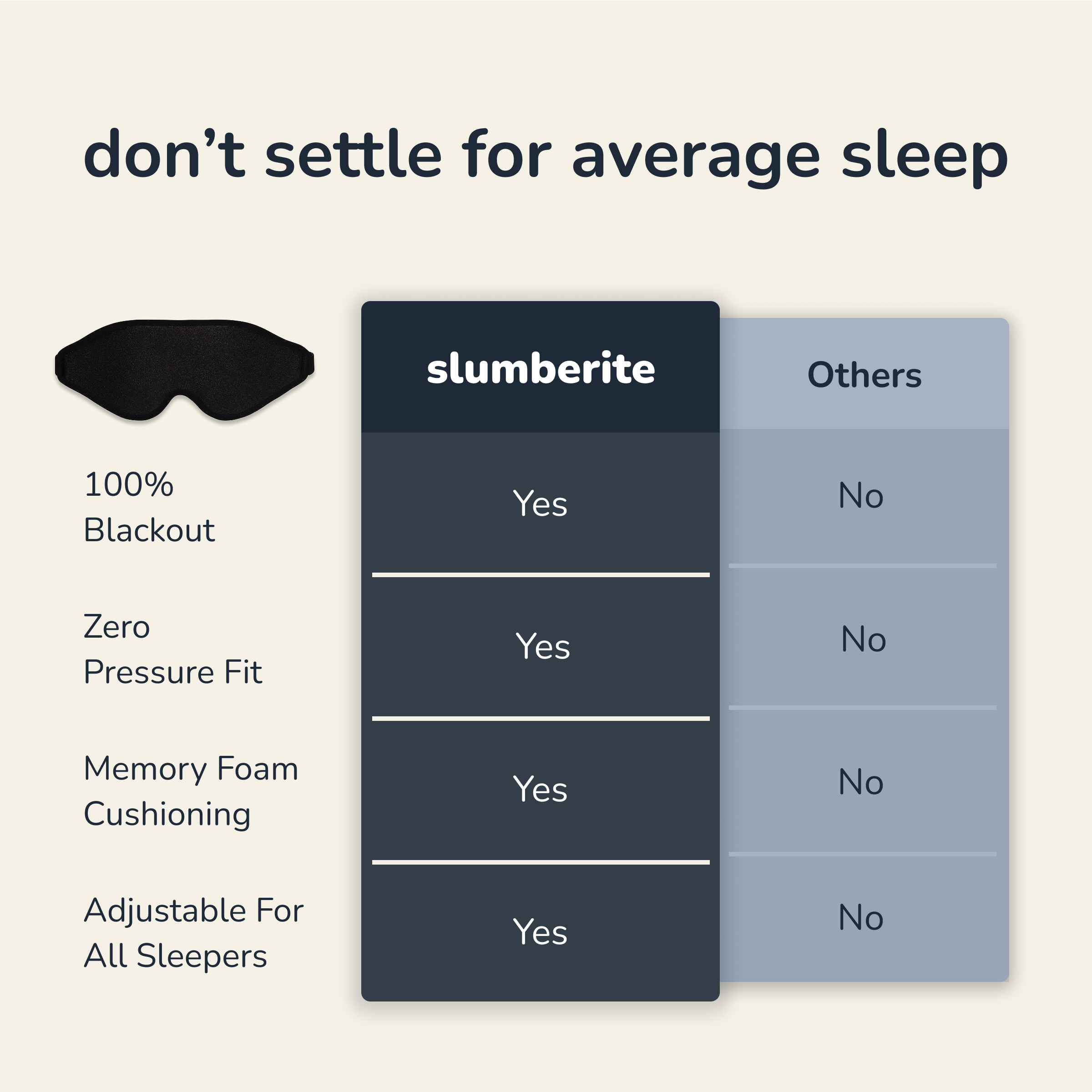 don’t settle for average sleep

| | slumberite | Others |
|---|---|---|
| 100% Blackout | Yes | No |
| Zero Pressure Fit | Yes | No |
| Memory Foam Cushioning | Yes | No |
| Adjustable For All Sleepers | Yes | No |